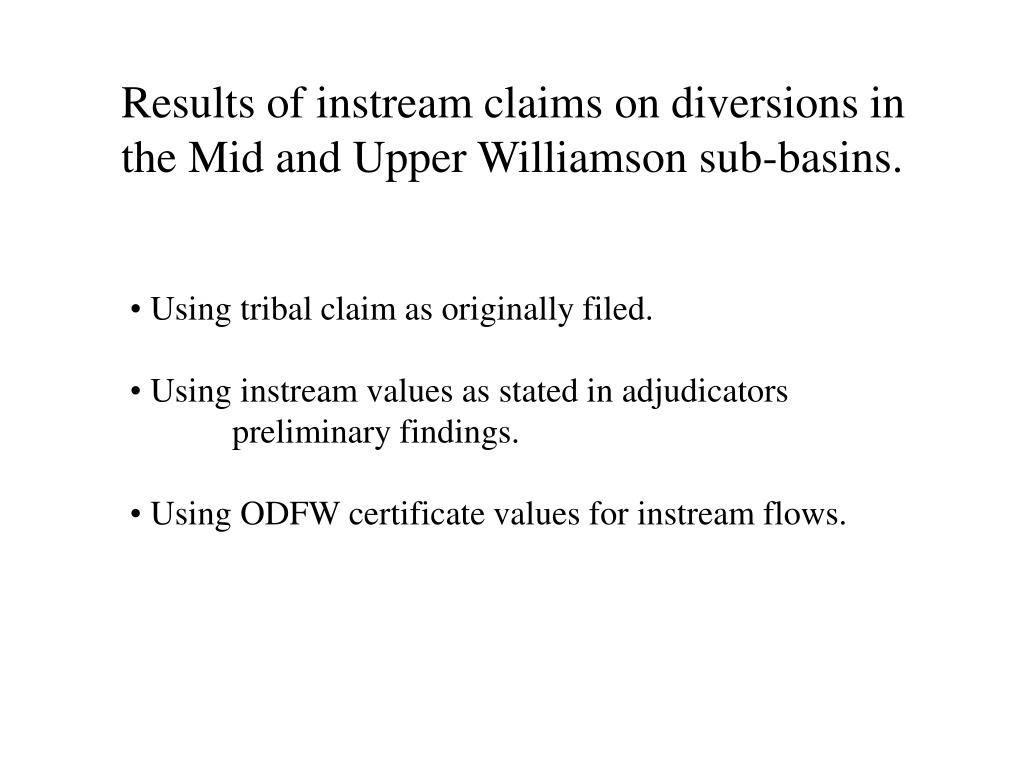 Results of instream claims on diversions in the Mid and Upper Williamson sub-basins.

• Using tribal claim as originally filed.

• Using instream values as stated in adjudicators preliminary findings.

• Using ODFW certificate values for instream flows.